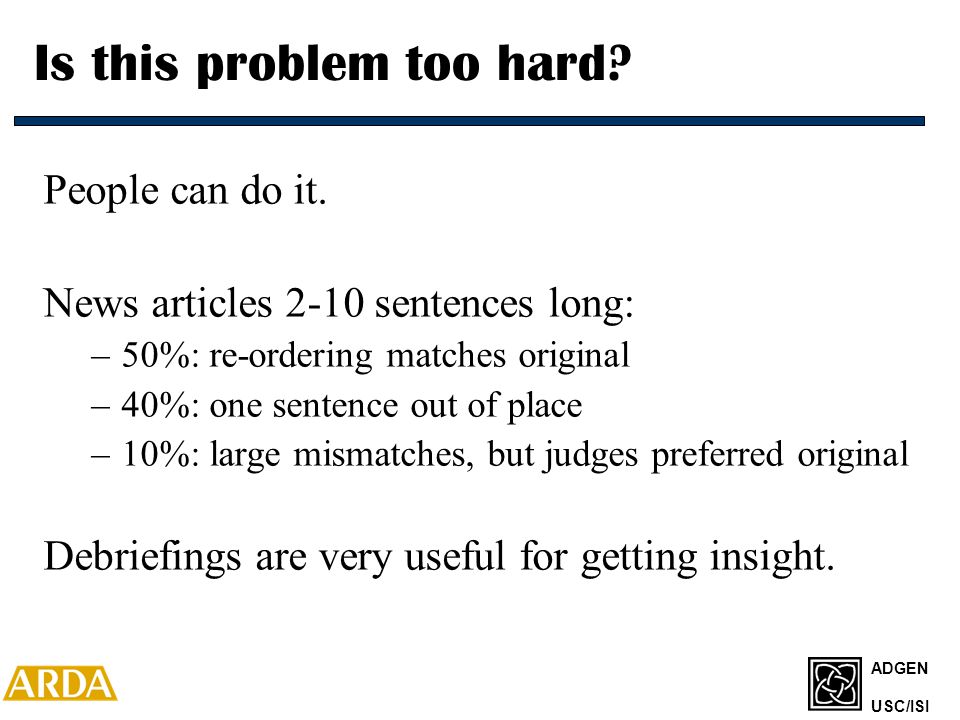 Is this problem too hard?

People can do it.

News articles 2-10 sentences long:
– 50%: re-ordering matches original
– 40%: one sentence out of place
– 10%: large mismatches, but judges preferred original

Debriefings are very useful for getting insight.

ARDA

ADGEN
USC/ISI